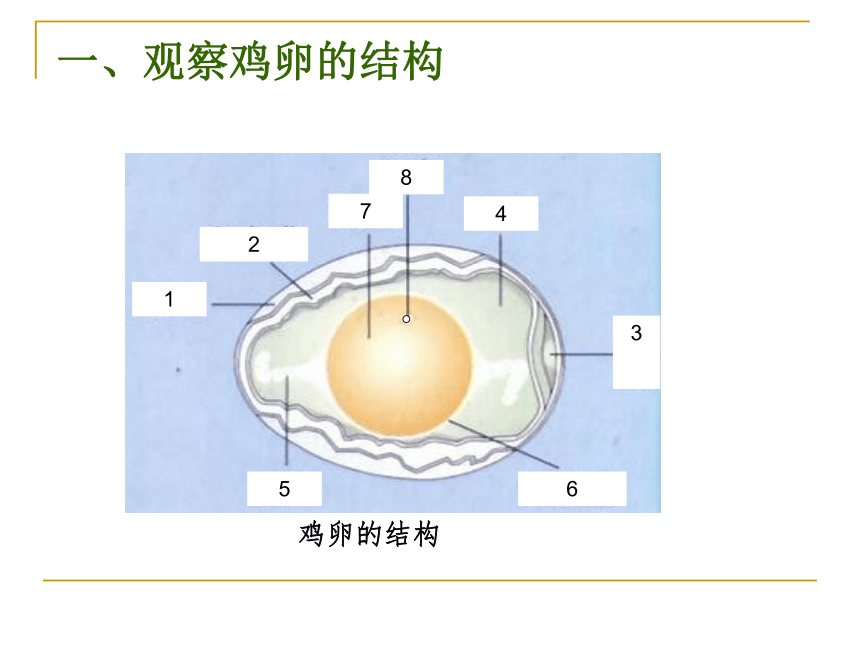 一、观察鸡卵的结构

8
7
4
2
1
3
5
6

鸡卵的结构